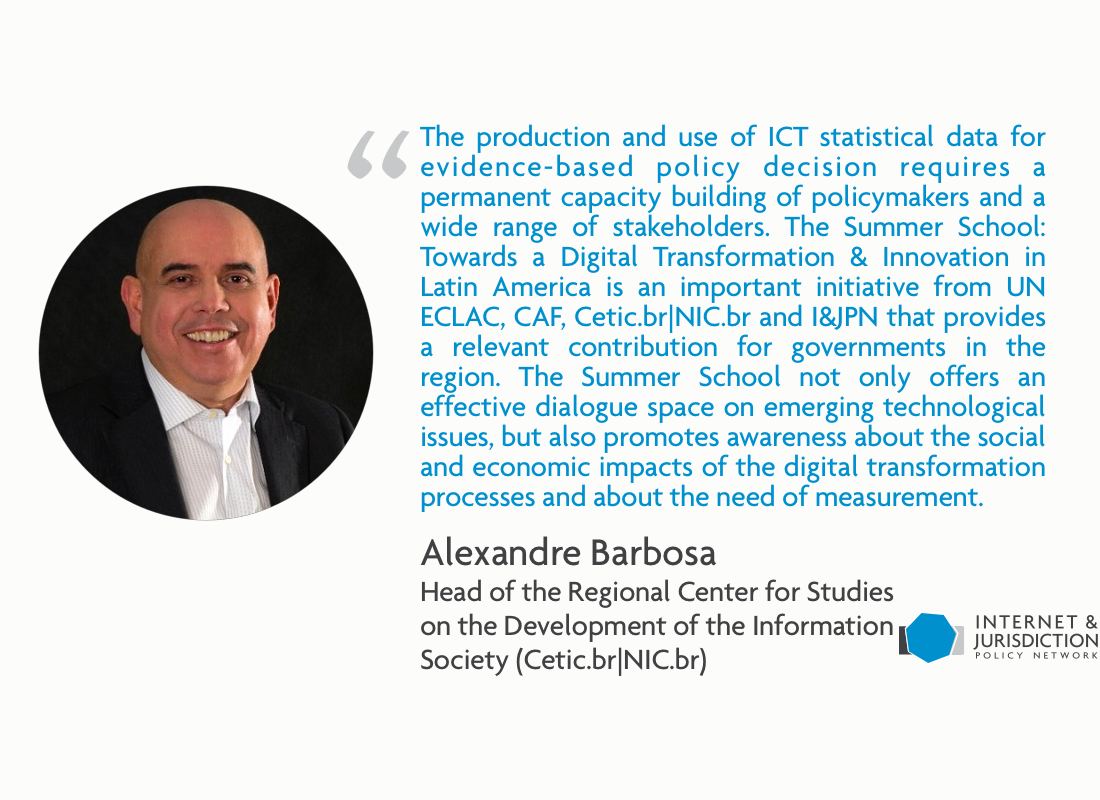 “The production and use of ICT statistical data for evidence-based policy decision requires a permanent capacity building of policymakers and a wide range of stakeholders. The Summer School: Towards a Digital Transformation & Innovation in Latin America is an important initiative from UN ECLAC, CAF, Cetic.br|NIC.br and I&JPN that provides a relevant contribution for governments in the region. The Summer School not only offers an effective dialogue space on emerging technological issues, but also promotes awareness about the social and economic impacts of the digital transformation processes and about the need of measurement.

Alexandre Barbosa
Head of the Regional Center for Studies on the Development of the Information Society (Cetic.br|NIC.br)

INTERNET & JURISDICTION POLICY NETWORK